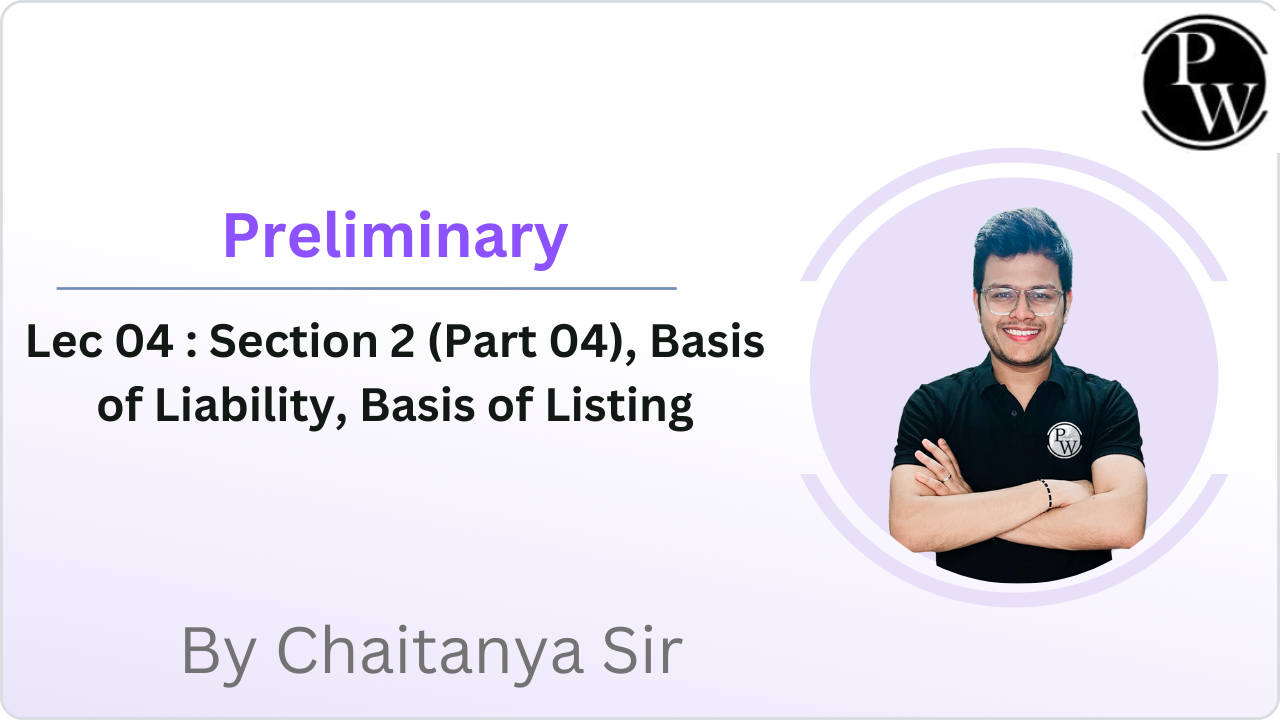 PW

Preliminary

Lec 04 : Section 2 (Part 04), Basis of Liability, Basis of Listing

PW

By Chaitanya Sir